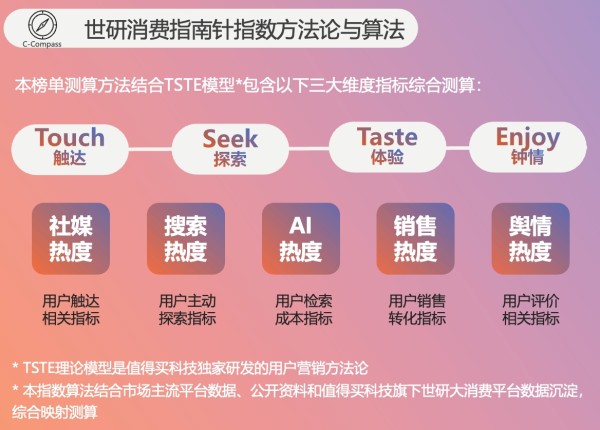 C-Compass

世研消费指南针指数方法论与算法

本榜单测算方法结合TSTE模型*包含以下三大维度指标综合测算：

Touch
触达

Seek
探索

Taste
体验

Enjoy
钟情

社媒热度

搜索热度

AI热度

销售热度

舆情热度

用户触达相关指标

用户主动探索指标

用户检索成本指标

用户销售转化指标

用户评价相关指标

* TSTE理论模型是值得买科技独家研发的用户营销方法论

* 本指数算法结合市场主流平台数据、公开资料和值得买科技旗下世研大消费平台数据沉淀，综合映射测算